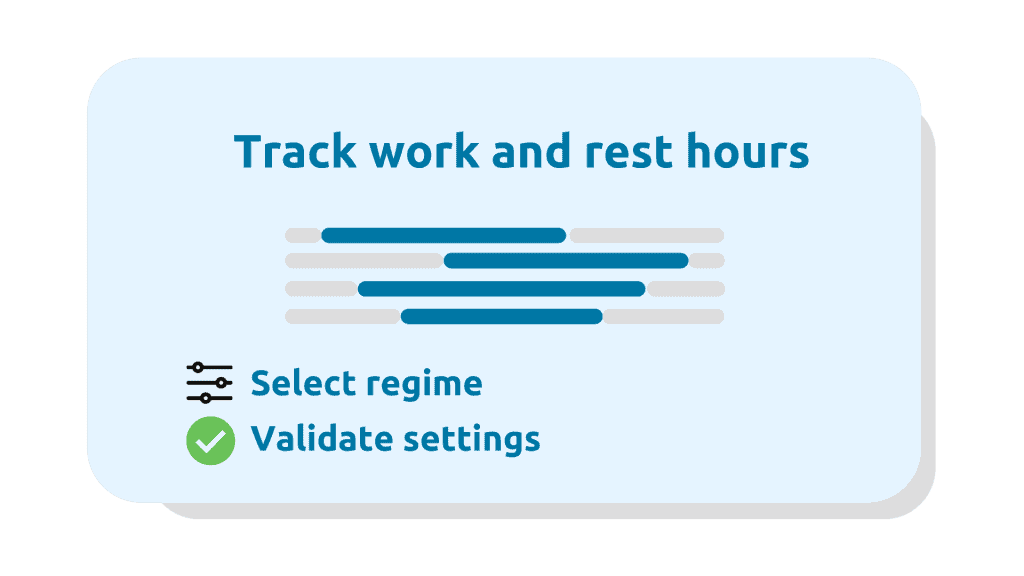 Track work and rest hours

Select regime
Validate settings